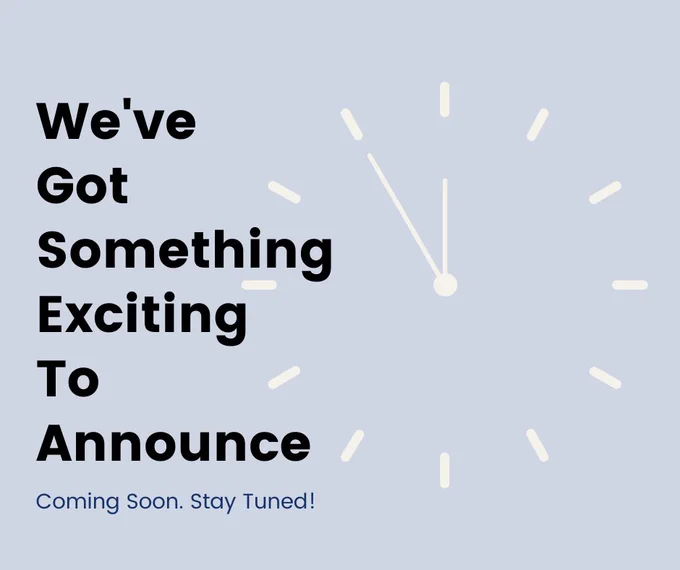 We've Got Something Exciting To Announce

Coming Soon. Stay Tuned!